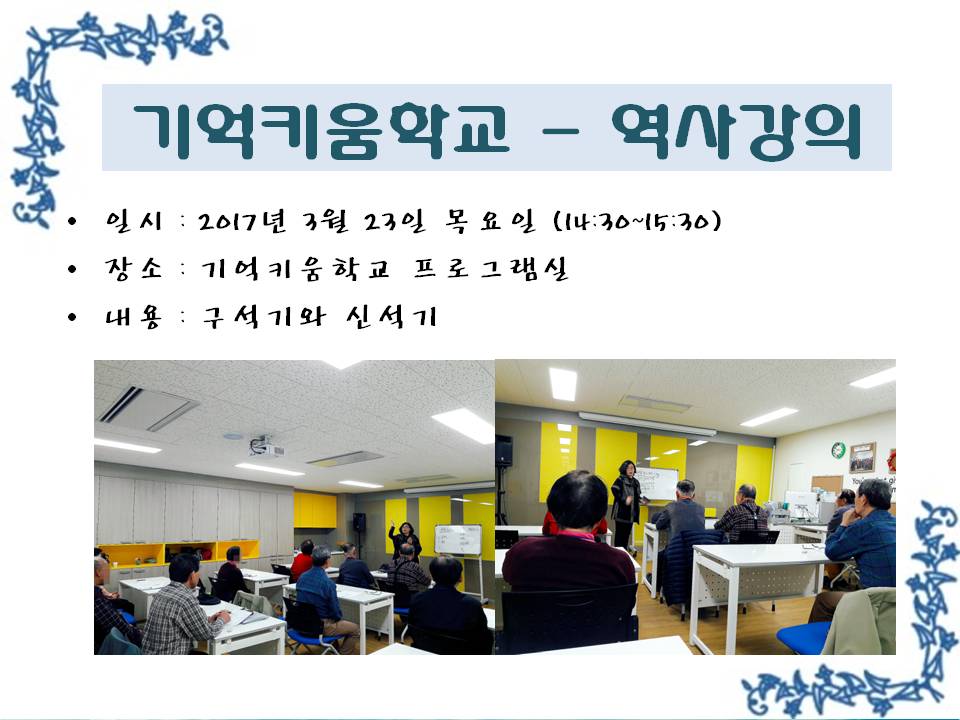 기억키움학교 – 역사강의

• 일시 : 2017년 3월 23일 목요일 (14:30~15:30)
• 장소 : 기억키움학교 프로그램실
• 내용 : 구석기와 신석기